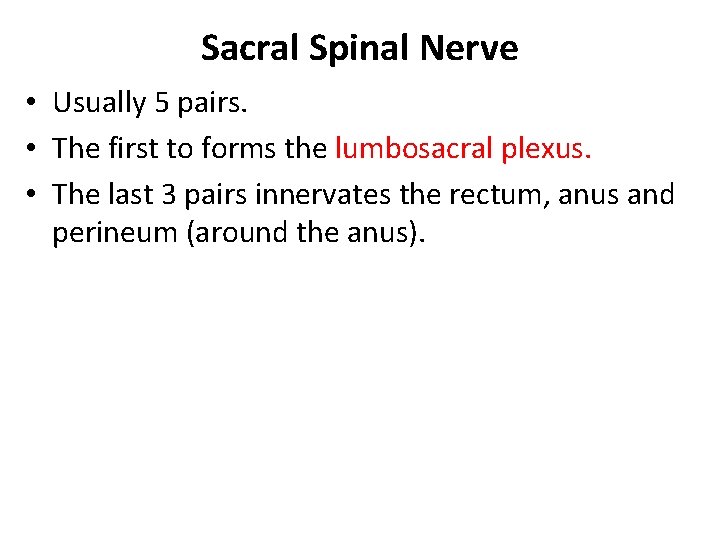 Sacral Spinal Nerve

• Usually 5 pairs.
• The first to forms the lumbosacral plexus.
• The last 3 pairs innervates the rectum, anus and perineum (around the anus).